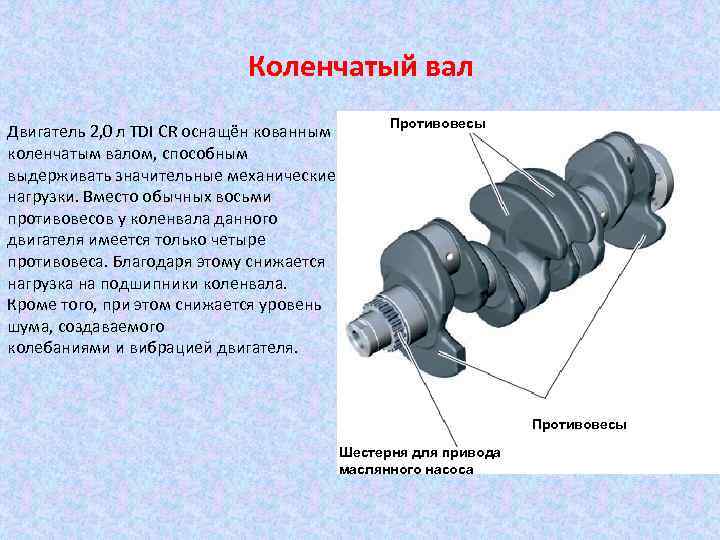 Коленчатый вал

Двигатель 2,0 л TDI CR оснащён кованным коленчатым валом, способным выдерживать значительные механические нагрузки. Вместо обычных восьми противовесов у коленвала данного двигателя имеется только четыре противовеса. Благодаря этому снижается нагрузка на подшипники коленвала. Кроме того, при этом снижается уровень шума, создаваемого колебаниями и вибрацией двигателя.

Противовесы

Противовесы

Шестерня для привода маслянного насоса